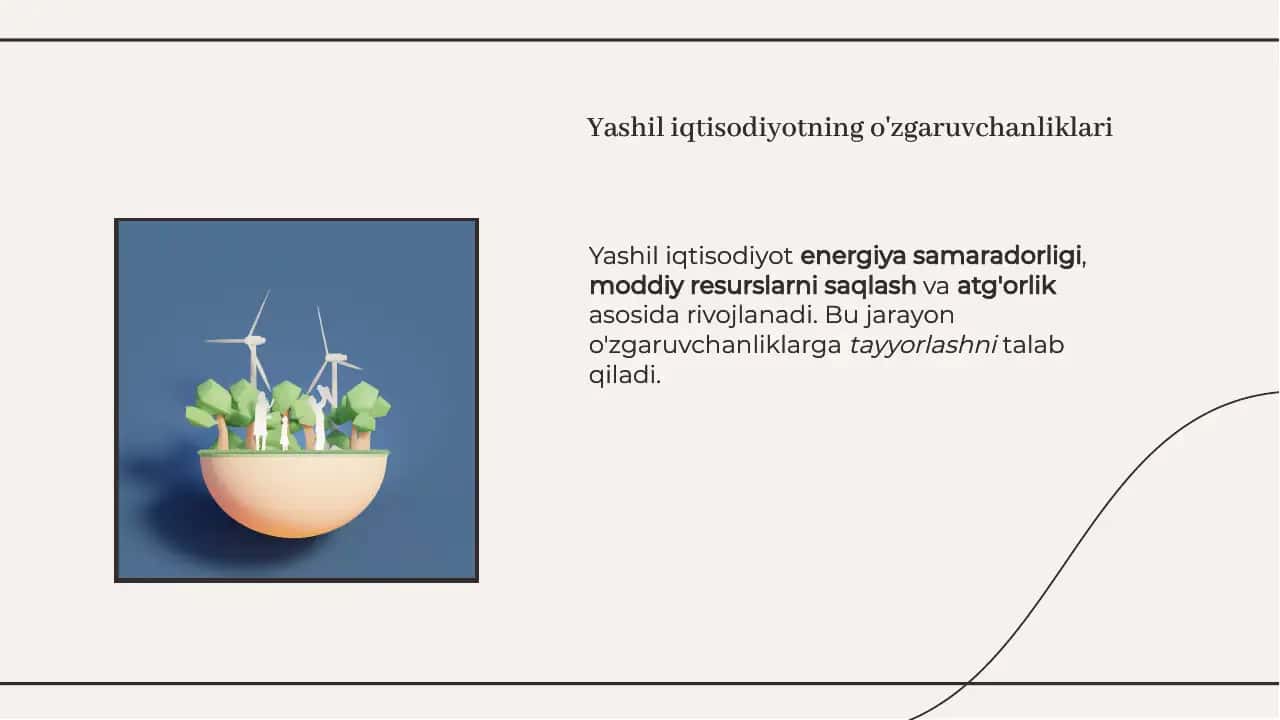 Yashil iqtisodiyotning o'zgaruvchanliklari

Yashil iqtisodiyot energiya samaradorligi, moddiy resurslarni saqlash va atg'orlik asosida rivojlanadi. Bu jarayon o'zgaruvchanliklarga tayyorlashni talab qiladi.